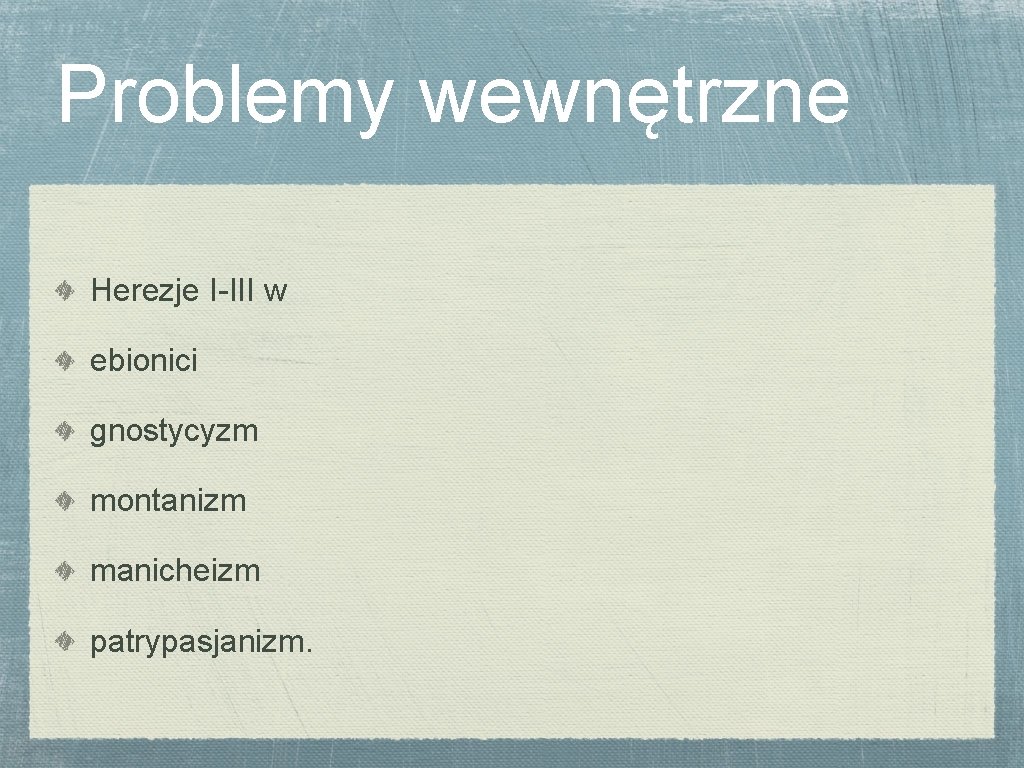 Problemy wewnętrzne

Herezje I-III w

ebionici

gnostycyzm

montanizm

manicheizm

patrypasjanizm.